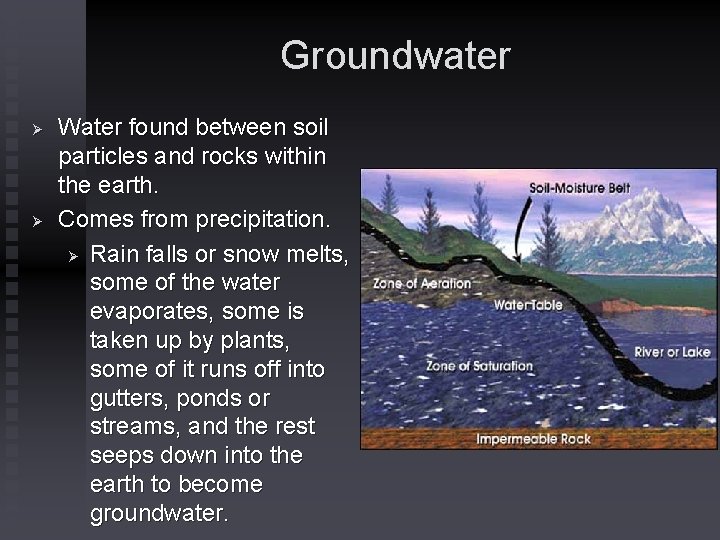 Groundwater

➢ Water found between soil particles and rocks within the earth.

➢ Comes from precipitation.

➢ Rain falls or snow melts, some of the water evaporates, some is taken up by plants, some of it runs off into gutters, ponds or streams, and the rest seeps down into the earth to become groundwater.

Soil-Moisture Belt
Zone of Aeration
Water Table
River or Lake
Zone of Saturation
Impermeable Rock